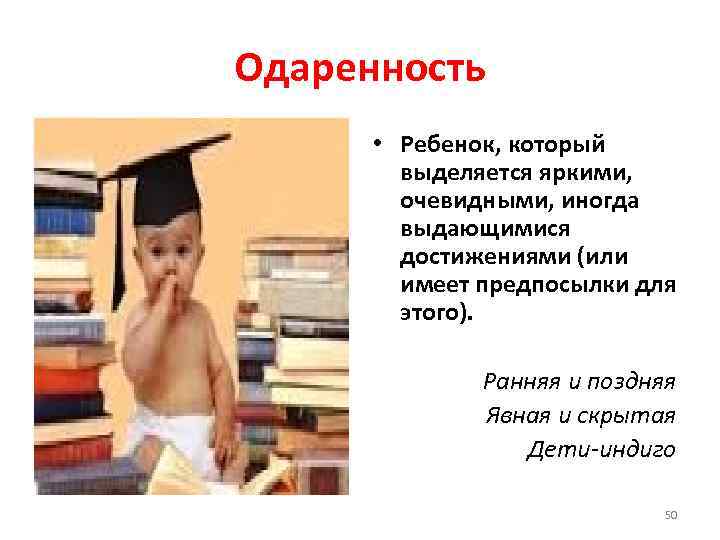 Одаренность

• Ребенок, который выделяется яркими, очевидными, иногда выдающимися достижениями (или имеет предпосылки для этого).

Ранняя и поздняя
Явная и скрытая
Дети-индиго

50